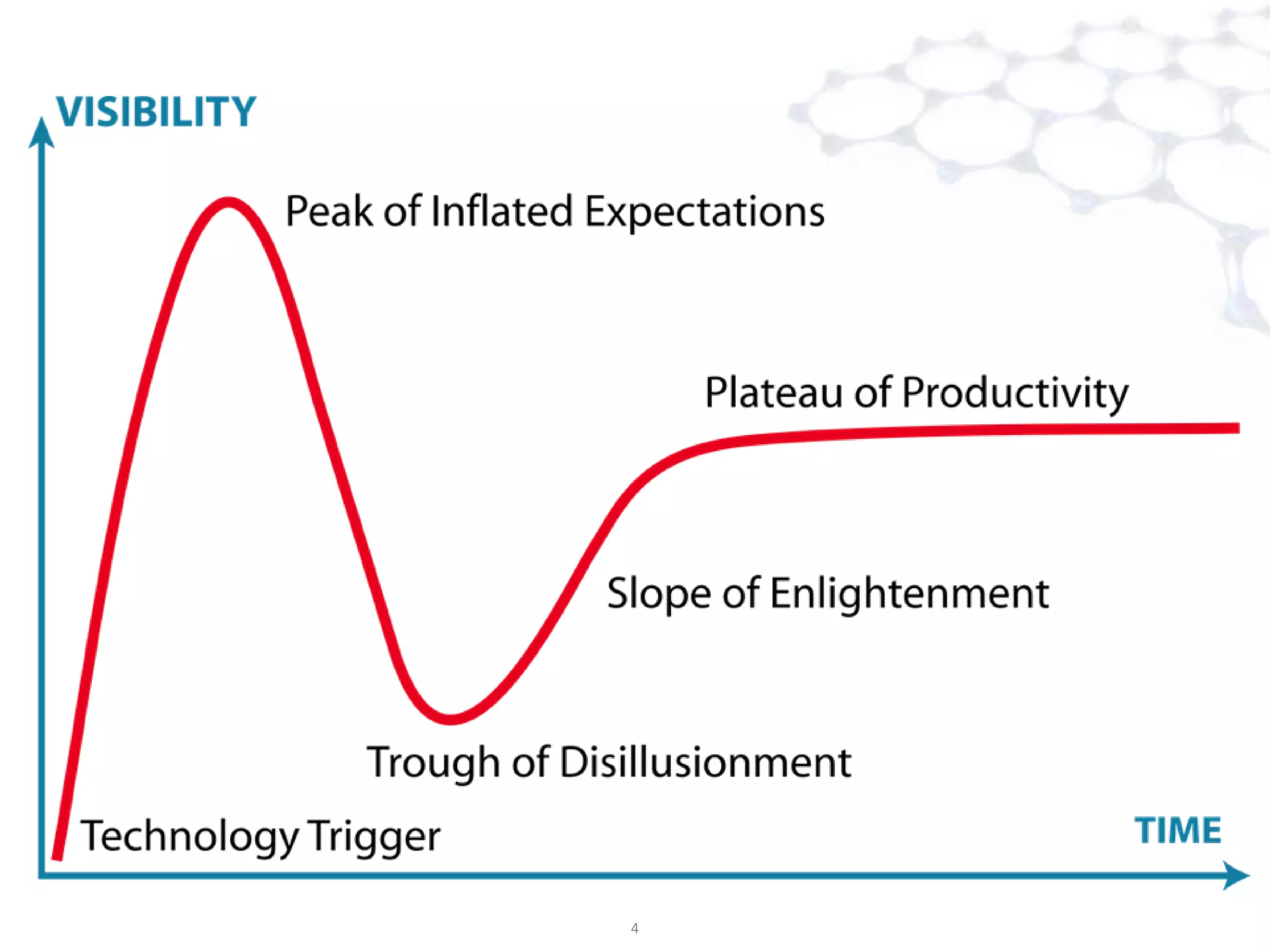 VISIBILITY

Peak of Inflated Expectations

Plateau of Productivity

Slope of Enlightenment

Trough of Disillusionment

Technology Trigger

TIME

4